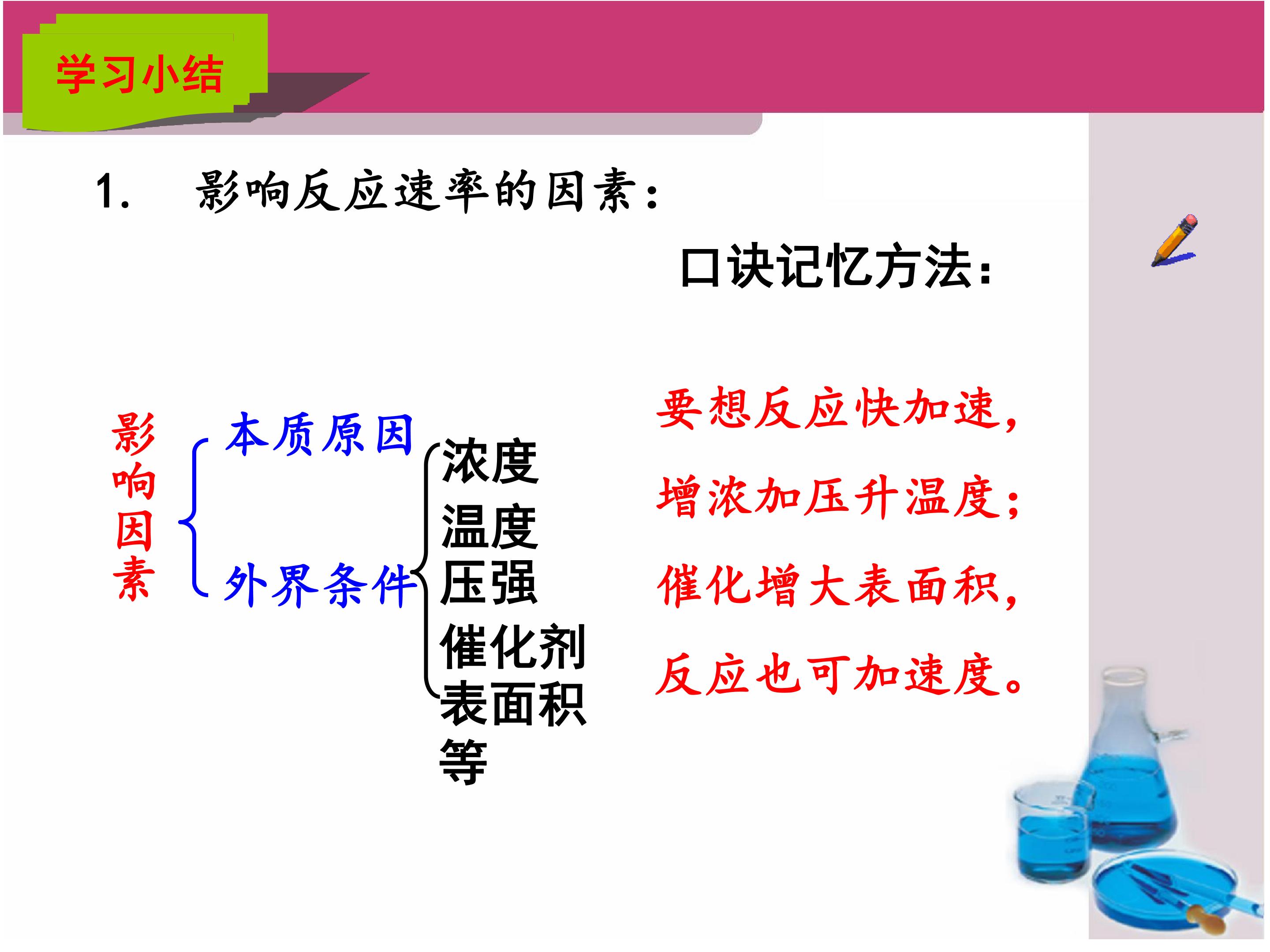 学习小结

1. 影响反应速率的因素：

口诀记忆方法：

影响因素

本质原因

外界条件

浓度
温度
压强
催化剂
表面积
等

要想反应快加速，
增浓加压升温度；
催化增大表面积，
反应也可加速度。